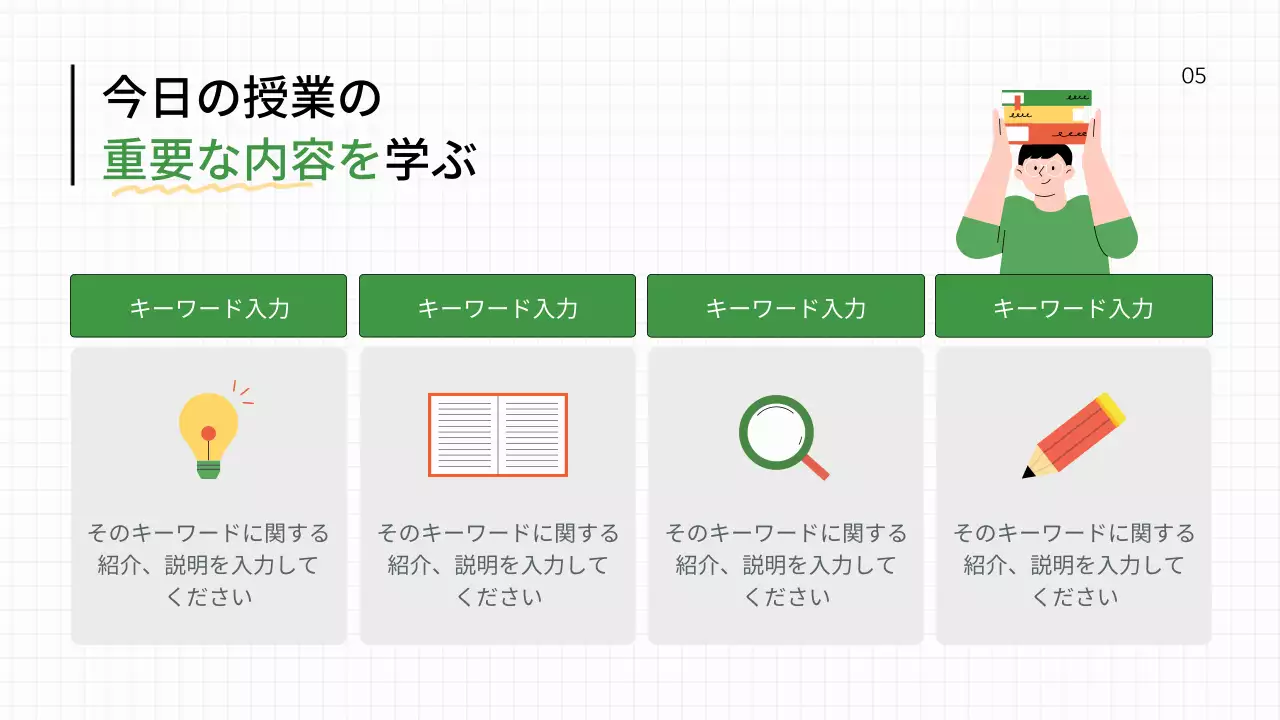 今日の授業の
重要な内容を学ぶ

05

キーワード入力

そのキーワードに関する紹介、説明を入力してください

キーワード入力

そのキーワードに関する紹介、説明を入力してください

キーワード入力

そのキーワードに関する紹介、説明を入力してください

キーワード入力

そのキーワードに関する紹介、説明を入力してください